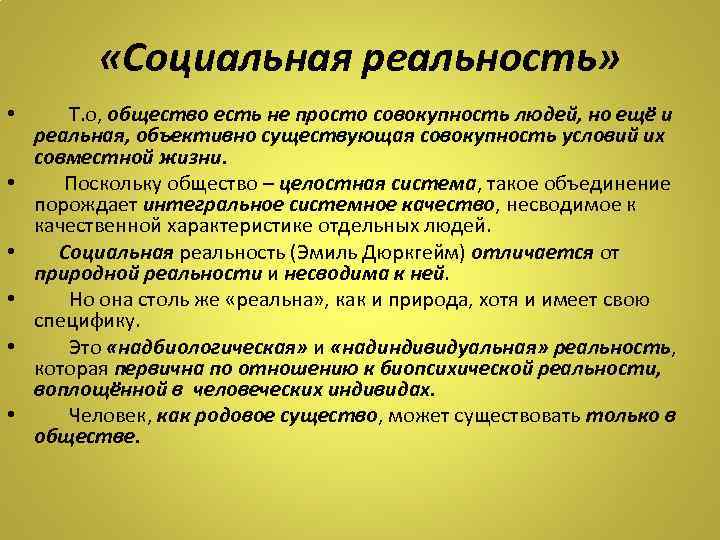 «Социальная реальность»

• Т.о, общество есть не просто совокупность людей, но ещё и реальная, объективно существующая совокупность условий их совместной жизни.

• Поскольку общество – целостная система, такое объединение порождает интегральное системное качество, несводимое к качественной характеристике отдельных людей.

• Социальная реальность (Эмиль Дюркгейм) отличается от природной реальности и несводима к ней.

• Но она столь же «реальна», как и природа, хотя и имеет свою специфику.

• Это «надбиологическая» и «надиндивидуальная» реальность, которая первична по отношению к биопсихической реальности, воплощённой в человеческих индивидах.

• Человек, как родовое существо, может существовать только в обществе.